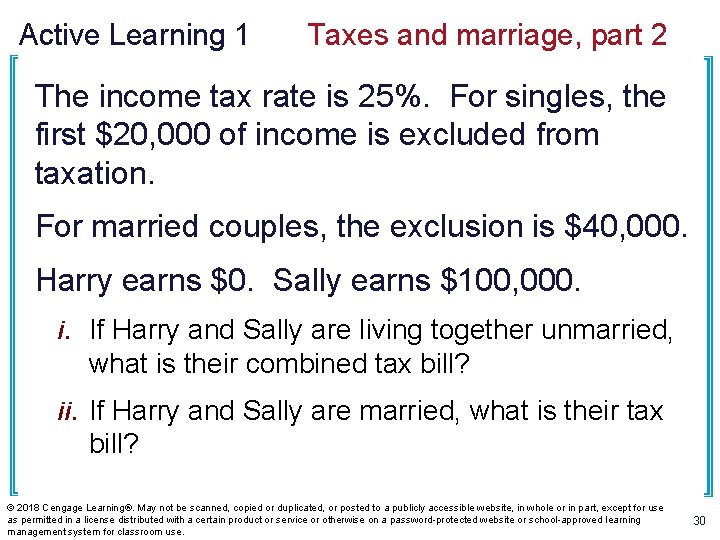 Active Learning 1 Taxes and marriage, part 2

The income tax rate is 25%. For singles, the first \$20,000 of income is excluded from taxation.

For married couples, the exclusion is \$40,000.

Harry earns \$0. Sally earns \$100,000.

i. If Harry and Sally are living together unmarried, what is their combined tax bill?

ii. If Harry and Sally are married, what is their tax bill?

© 2018 Cengage Learning®. May not be scanned, copied or duplicated, or posted to a publicly accessible website, in whole or in part, except for use as permitted in a license distributed with a certain product or service or otherwise on a password-protected website or school-approved learning management system for classroom use.

30